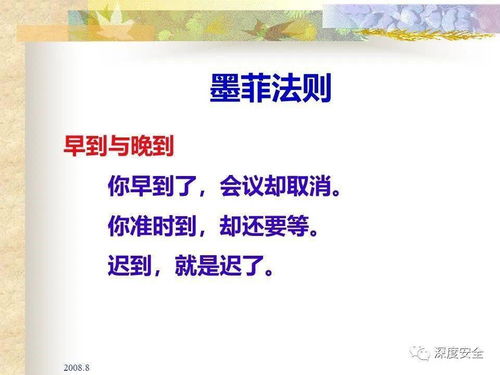 墨菲法则

早到与晚到

你早到了，会议却取消。

你准时到，却还要等。

迟到，就是迟了。

2008.8

深度安全